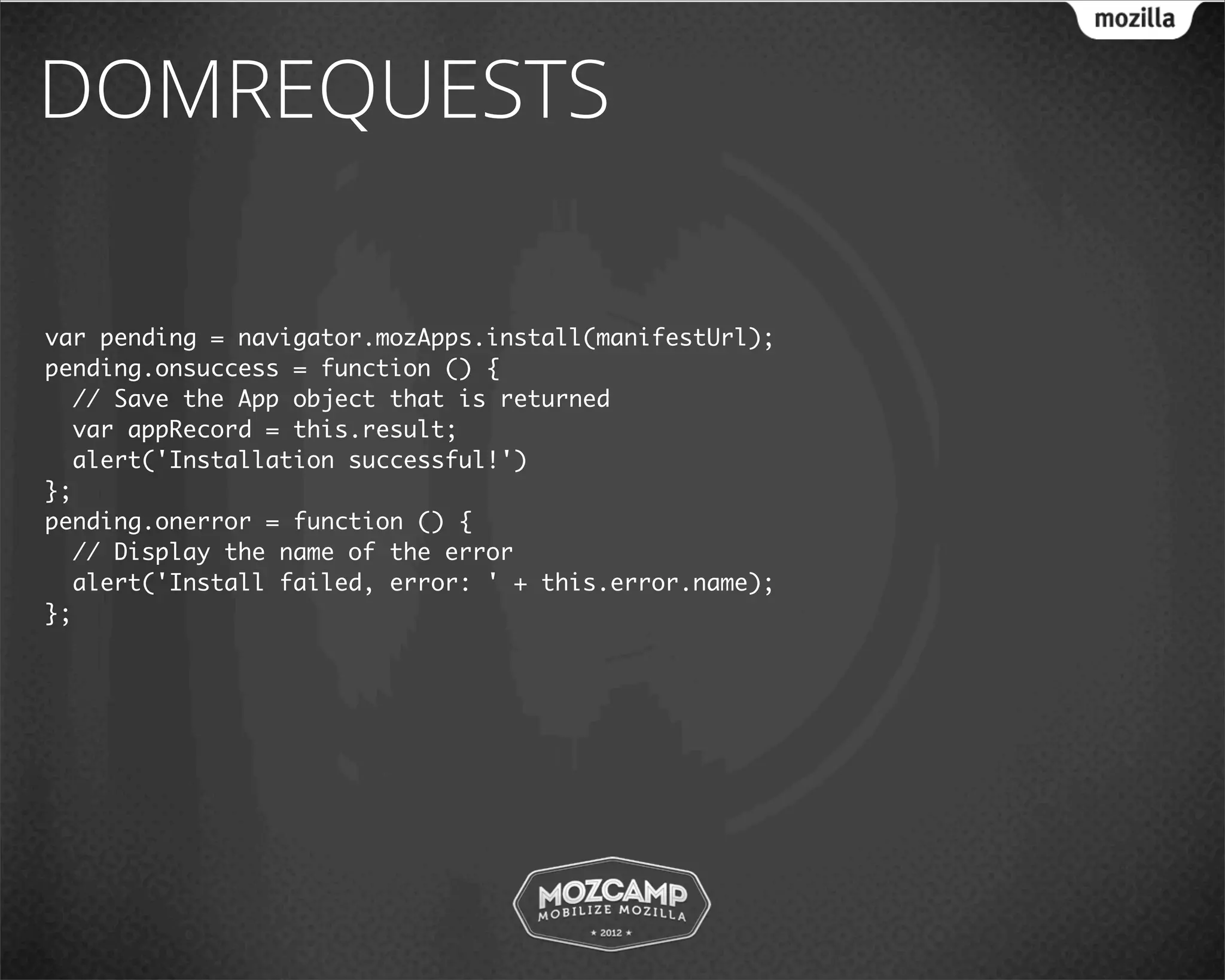 mozilla

DOMREQUESTS

var pending = navigator.mozApps.install(manifestUrl);
pending.onsuccess = function () {
  // Save the App object that is returned
  var appRecord = this.result;
  alert('Installation successful!')
};
pending.onerror = function () {
  // Display the name of the error
  alert('Install failed, error: ' + this.error.name);
};

MOZCAMP
MOBILIZE MOZILLA
★ 2012 ★